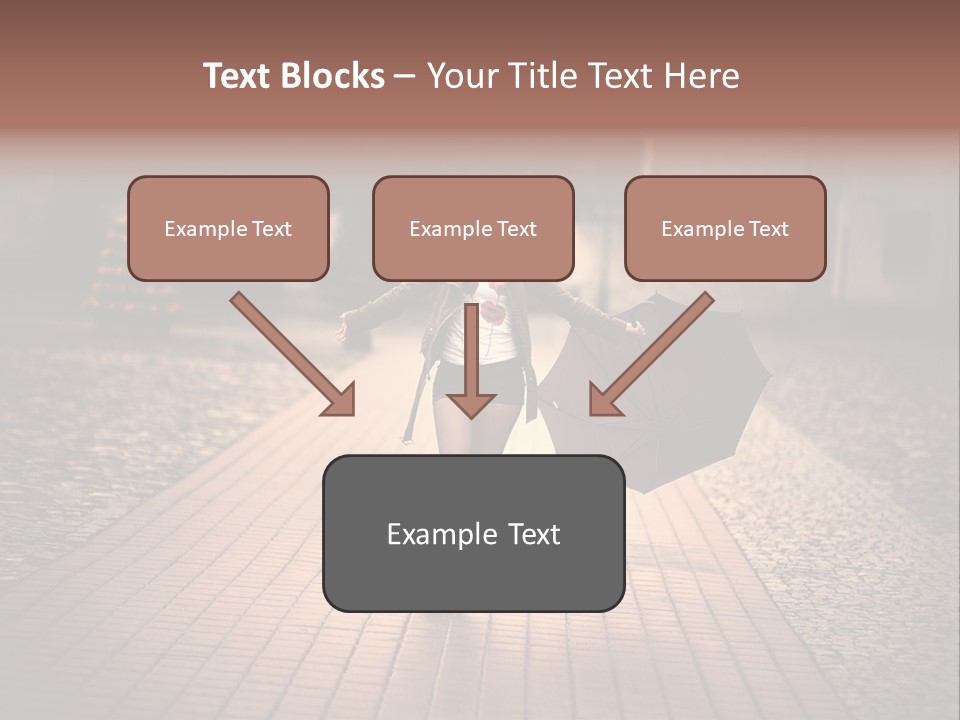 Text Blocks – Your Title Text Here

Example Text

Example Text

Example Text

Example Text